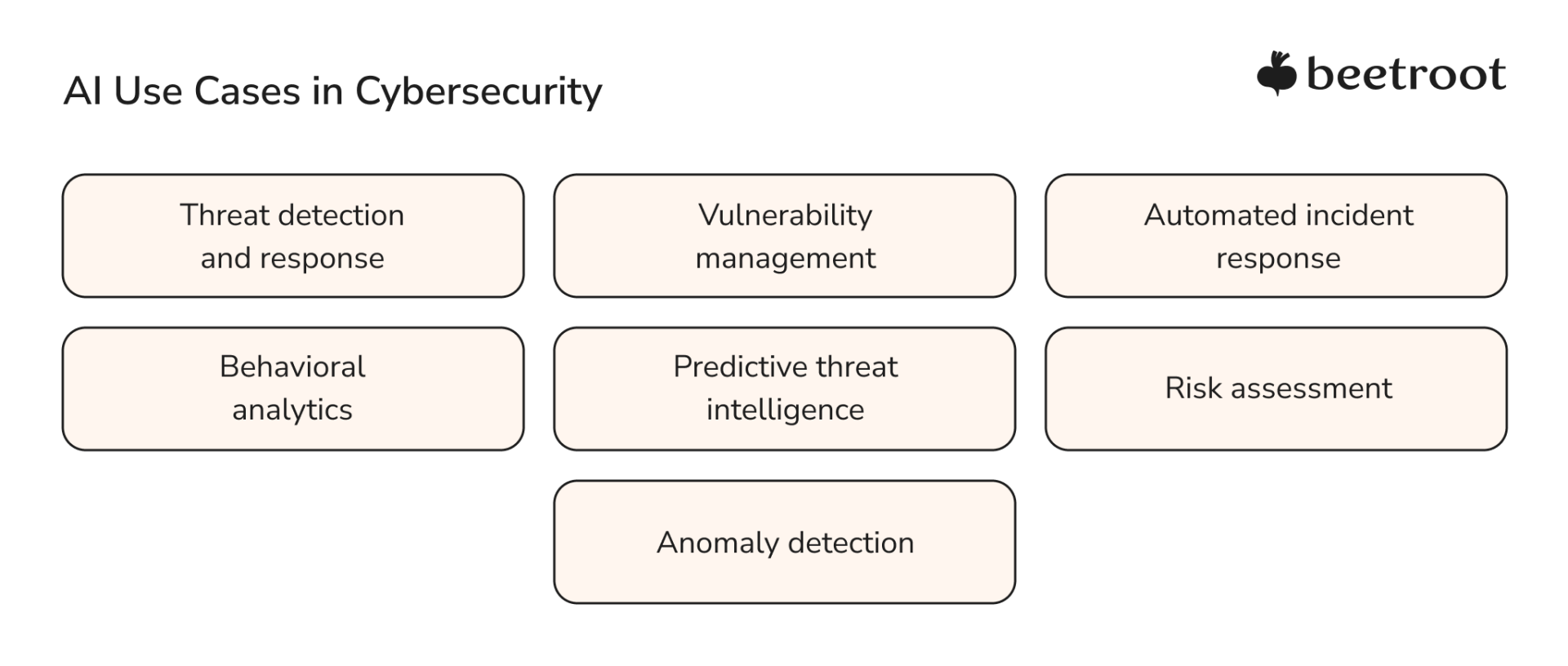 AI Use Cases in Cybersecurity

beetroot

Threat detection and response

Vulnerability management

Automated incident response

Behavioral analytics

Predictive threat intelligence

Risk assessment

Anomaly detection